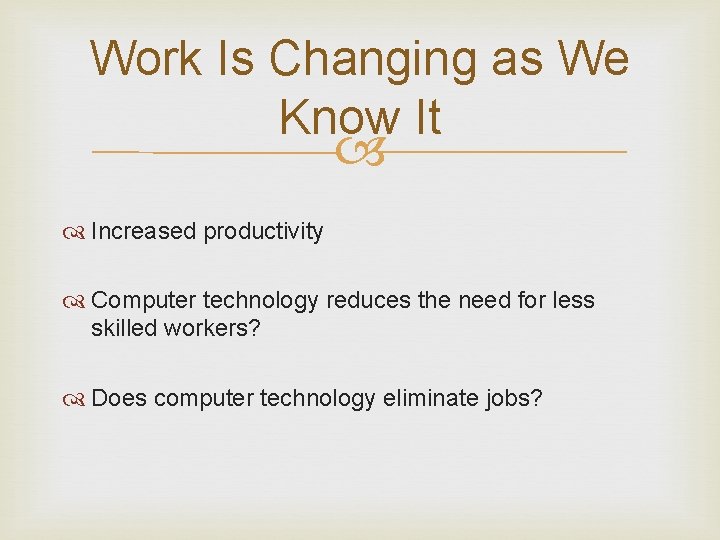 Work Is Changing as We Know It

Increased productivity

Computer technology reduces the need for less skilled workers?

Does computer technology eliminate jobs?